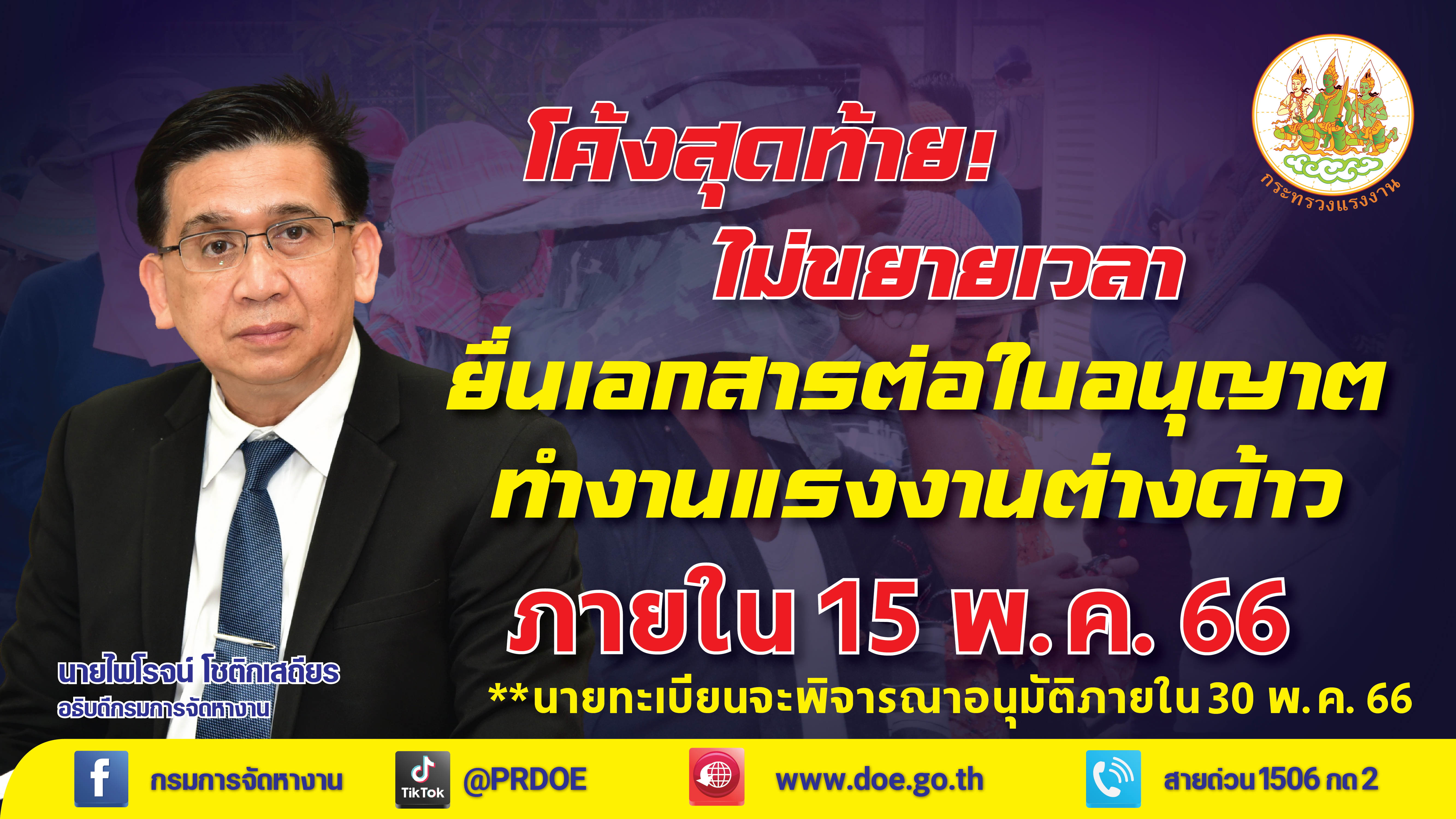 กระทรวงแรงงาน

โค้งสุดท้าย!
ไม่ขยายเวลา
ยื่นเอกสารต่อใบอนุญาต
ทำงานแรงงานต่างด้าว
ภายใน 15 พ.ค. 66
**นายทะเบียนจะพิจารณาอนุมัติภายใน 30 พ.ค. 66

นายไพโรจน์ โชติกเสถียร
อธิบดีกรมการจัดหางาน

กรมการจัดหางาน
TikTok
@PRDOE
www.doe.go.th
สายด่วน 1506 กด 2